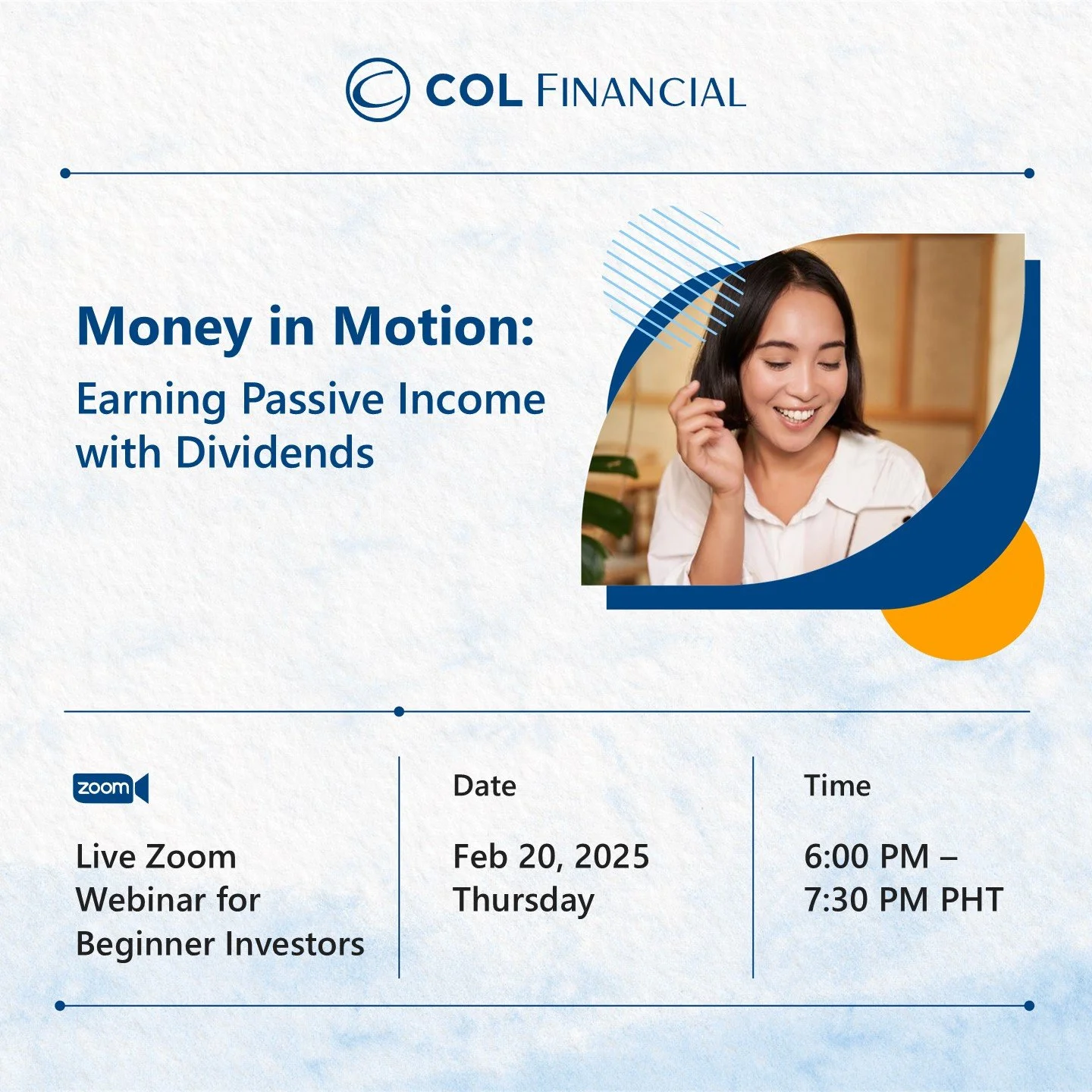 COL FINANCIAL

Money in Motion:
Earning Passive Income with Dividends

zoom

Live Zoom Webinar for Beginner Investors

Date

Feb 20, 2025
Thursday

Time

6:00 PM – 7:30 PM PHT